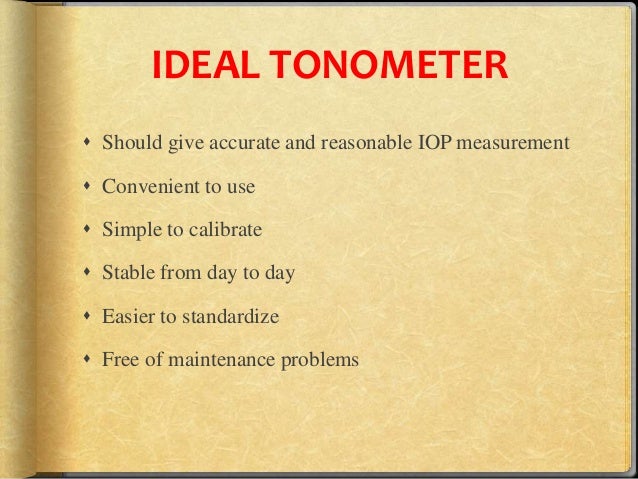 IDEAL TONOMETER

- Should give accurate and reasonable IOP measurement
- Convenient to use
- Simple to calibrate
- Stable from day to day
- Easier to standardize
- Free of maintenance problems